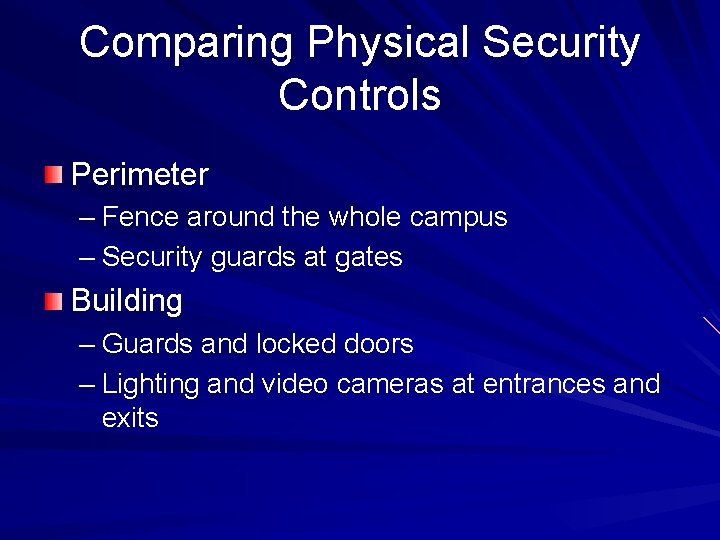 Comparing Physical Security Controls

Perimeter
– Fence around the whole campus
– Security guards at gates

Building
– Guards and locked doors
– Lighting and video cameras at entrances and exits